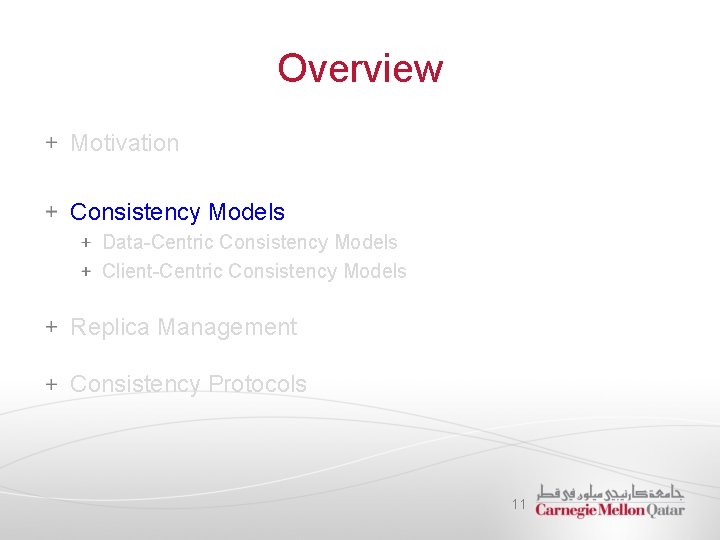 Overview

+ Motivation

+ Consistency Models
  + Data-Centric Consistency Models
  + Client-Centric Consistency Models

+ Replica Management

+ Consistency Protocols

11

جامعة كارنيجي ميلون في قطر
Carnegie Mellon Qatar